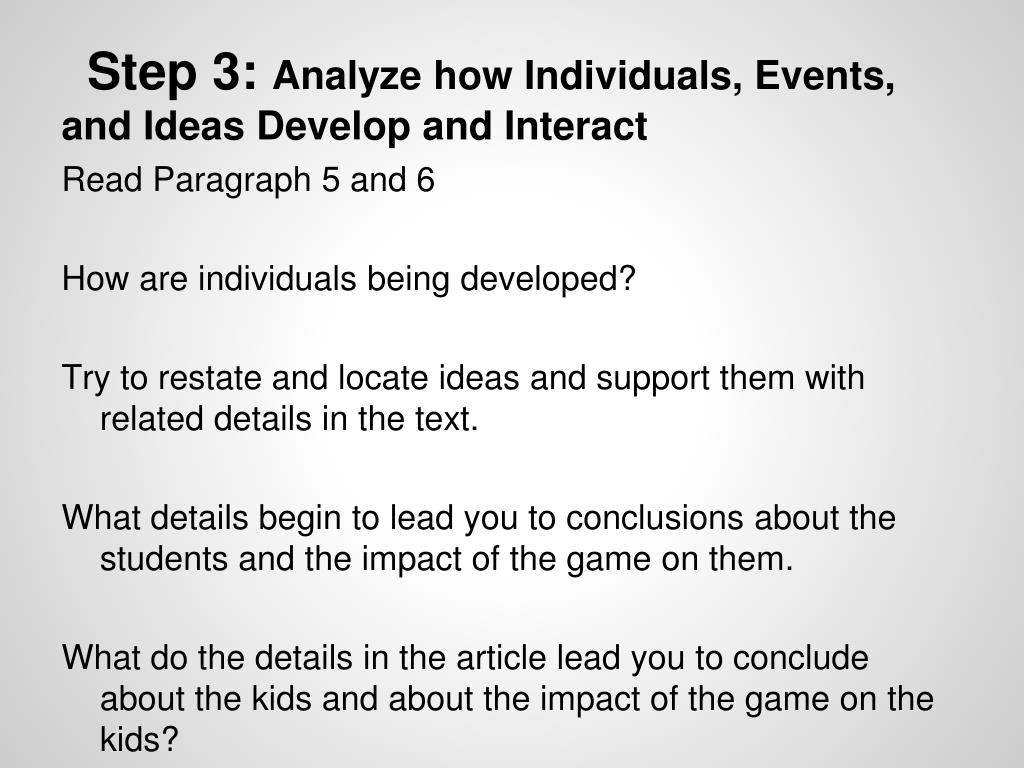 Step 3: Analyze how Individuals, Events, and Ideas Develop and Interact

Read Paragraph 5 and 6

How are individuals being developed?

Try to restate and locate ideas and support them with related details in the text.

What details begin to lead you to conclusions about the students and the impact of the game on them.

What do the details in the article lead you to conclude about the kids and about the impact of the game on the kids?